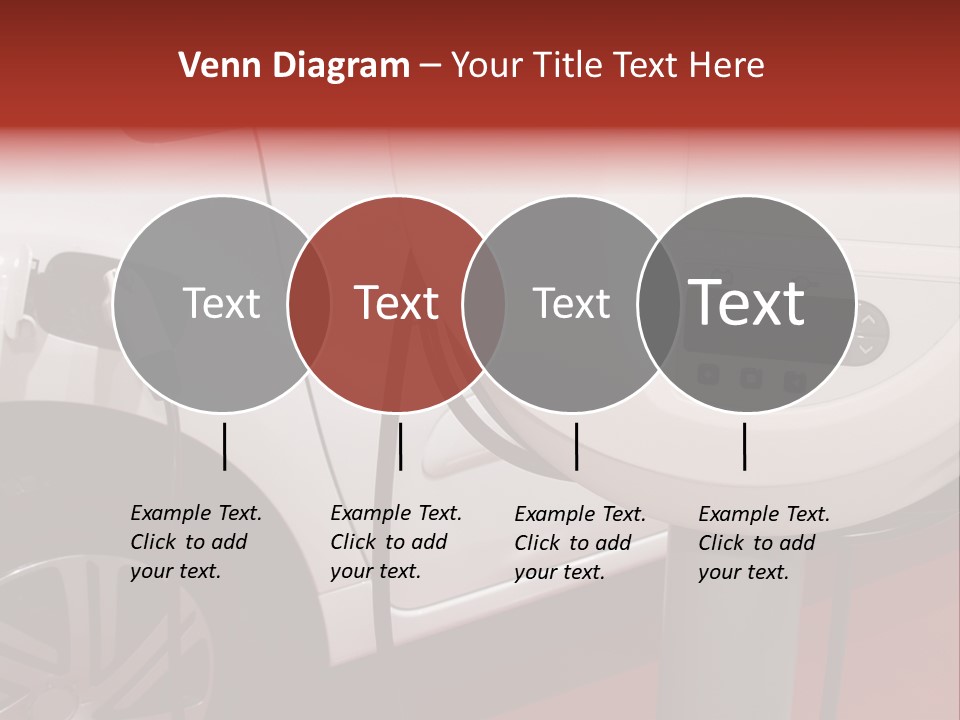 Venn Diagram – Your Title Text Here

Text

Text

Text

Text

Example Text. Click to add your text.

Example Text. Click to add your text.

Example Text. Click to add your text.

Example Text. Click to add your text.